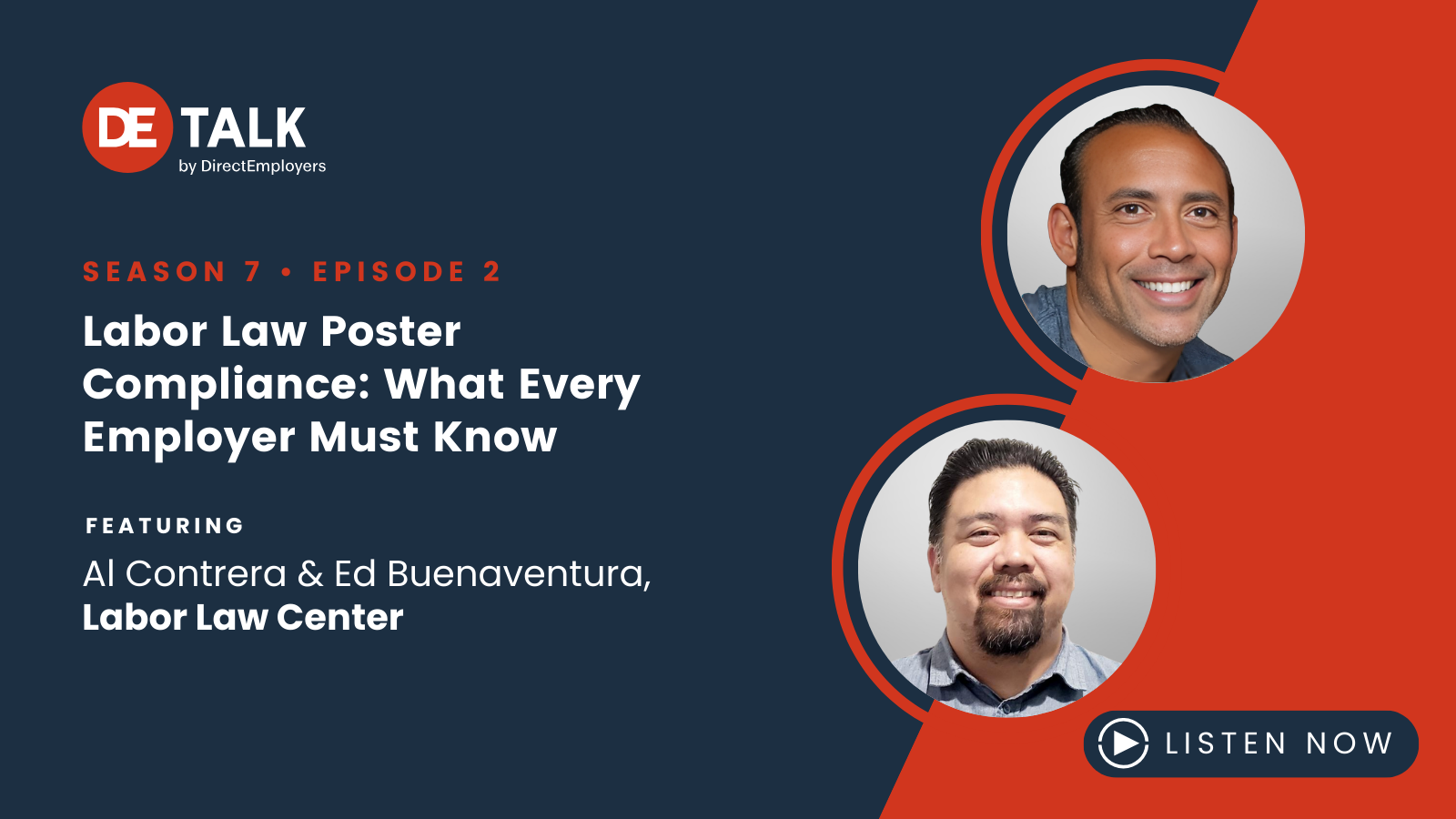 DE TALK
by DirectEmployers

SEASON 7 • EPISODE 2

Labor Law Poster Compliance: What Every Employer Must Know

FEATURING

Al Contrera & Ed Buenaventura,
Labor Law Center

LISTEN NOW